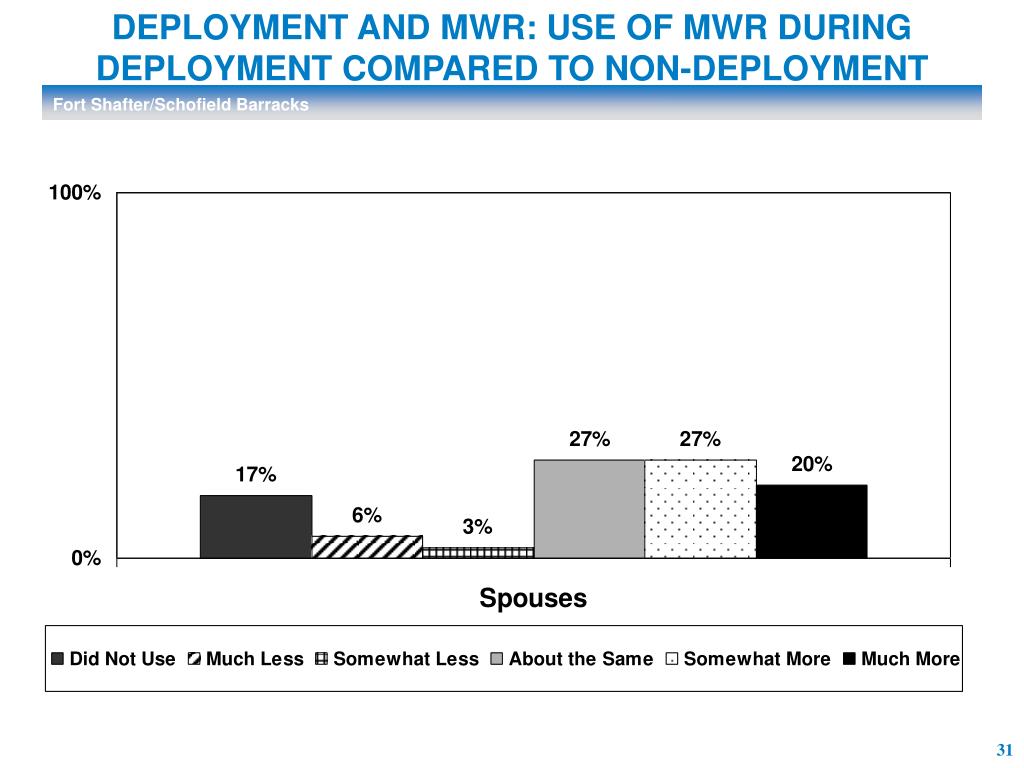 DEPLOYMENT AND MWR: USE OF MWR DURING DEPLOYMENT COMPARED TO NON-DEPLOYMENT

Fort Shafter/Schofield Barracks

100%

0%

17%

6%

3%

27%

27%

20%

Spouses

Did Not Use Much Less Somewhat Less About the Same Somewhat More Much More

31